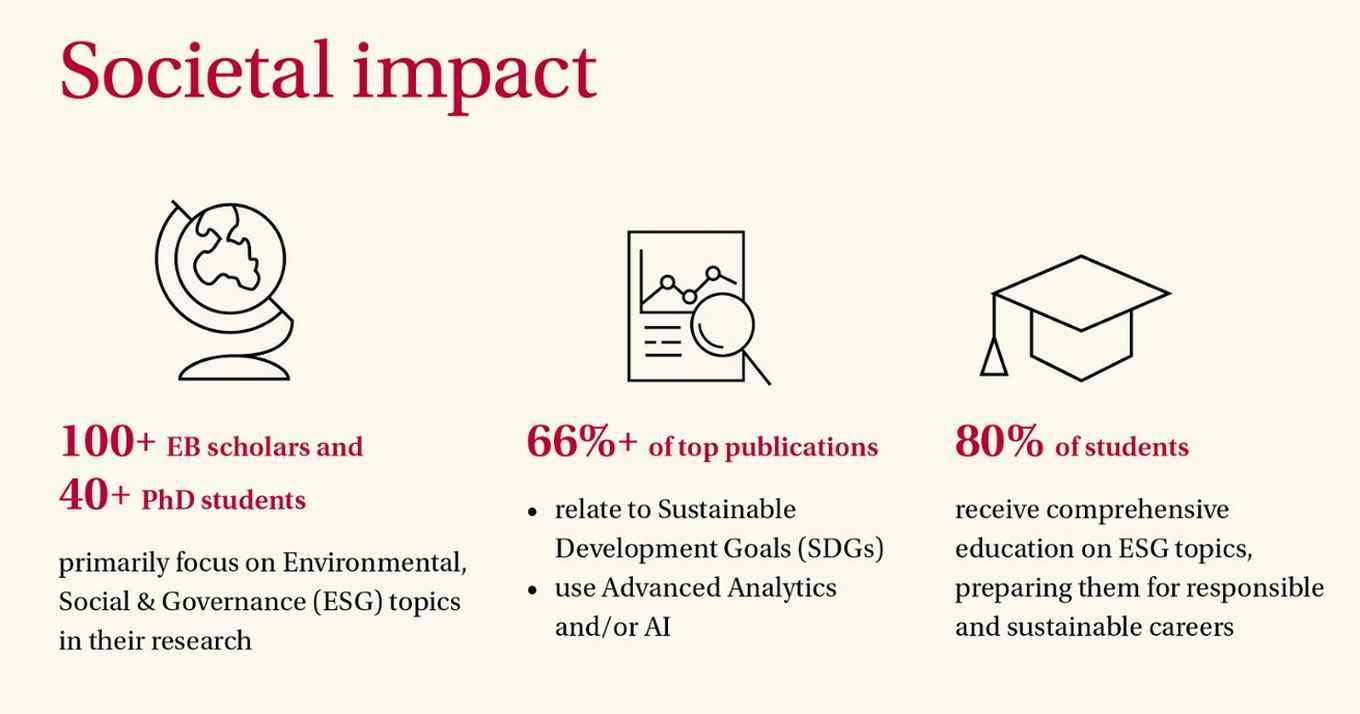 Societal impact

100+ EB scholars and
40+ PhD students

primarily focus on Environmental, Social & Governance (ESG) topics in their research

66%+ of top publications

• relate to Sustainable Development Goals (SDGs)
• use Advanced Analytics and/or AI

80% of students

receive comprehensive education on ESG topics, preparing them for responsible and sustainable careers